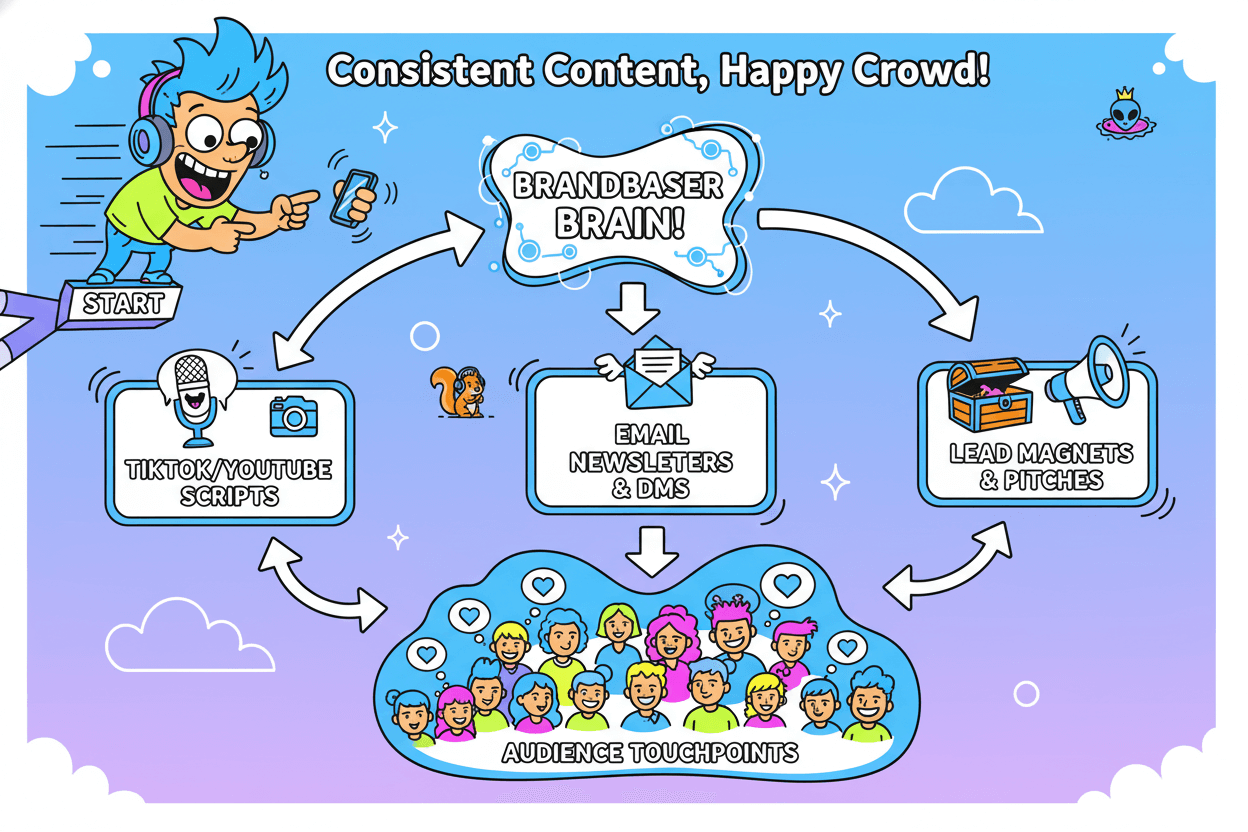 Consistent Content, Happy Crowd!

START

BRANDBASER BRAIN!

TIKTOK/YOUTUBE SCRIPTS

EMAIL NEWSLETERS & DMS

LEAD MAGNETS & PITCHES

AUDIENCE TOUCHPOINTS